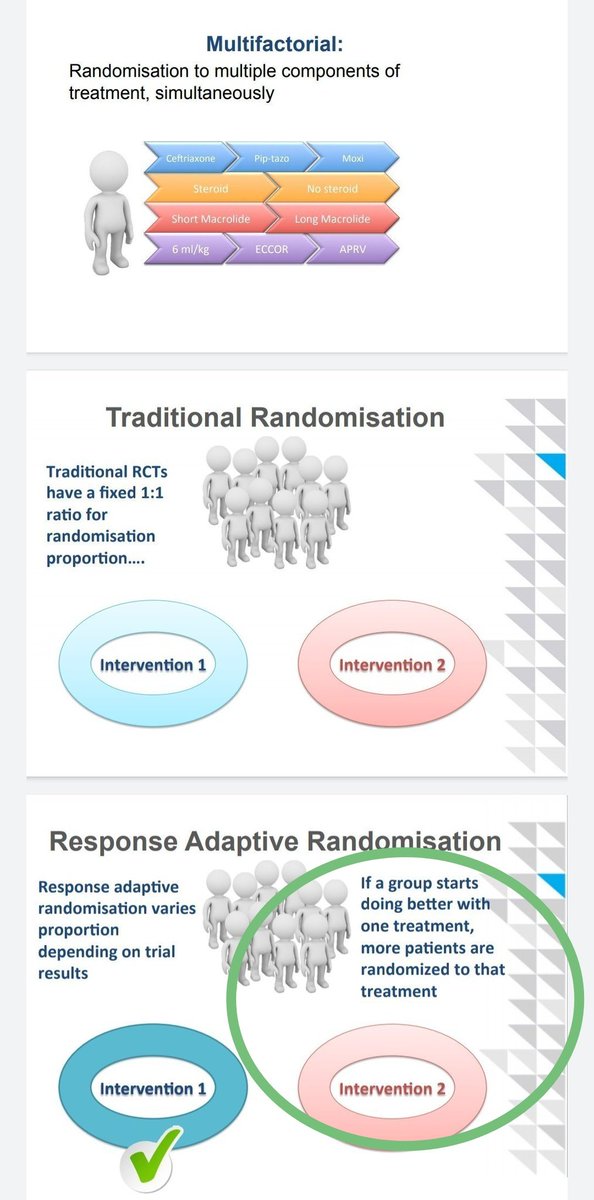 Multifactorial:
Randomisation to multiple components of treatment, simultaneously

Ceftriaxone
Pip-tazo
Moxi
Steroid
No steroid
Short Macrolide
Long Macrolide
6 ml/kg
ECCOR
APRV

Traditional Randomisation

Traditional RCTs have a fixed 1:1 ratio for randomisation proportion....

Intervention 1

Intervention 2

Response Adaptive Randomisation

Response adaptive randomisation varies proportion depending on trial results

If a group starts doing better with one treatment, more patients are randomized to that treatment

Intervention 1

Intervention 2